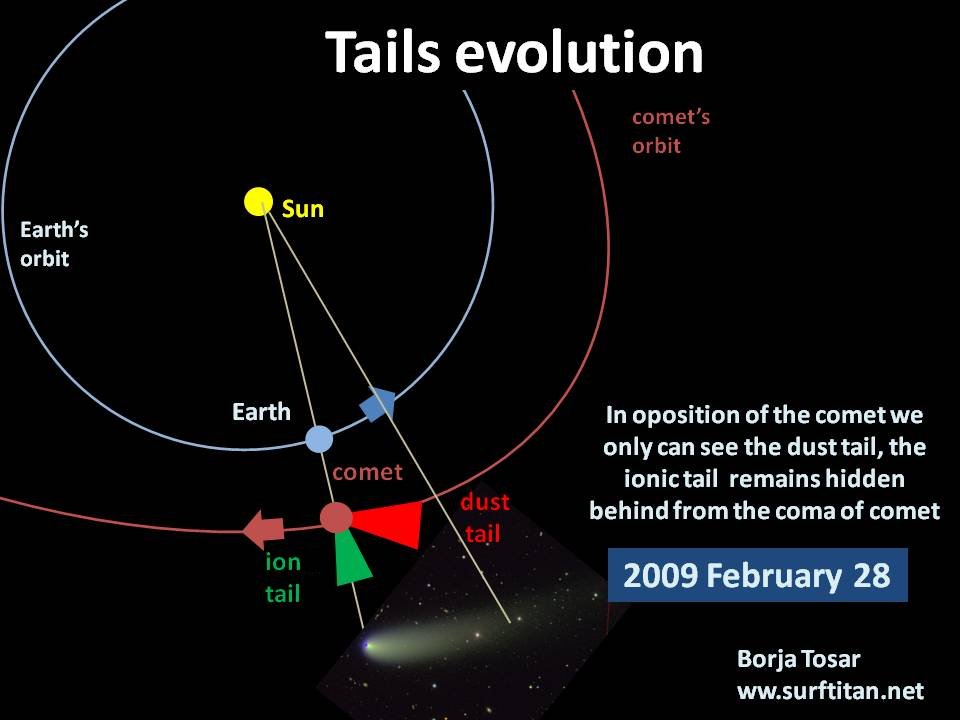 Tails evolution

comet's orbit

Sun

Earth's orbit

Earth

comet

dust tail

ion tail

In oposition of the comet we only can see the dust tail, the ionic tail remains hidden behind from the coma of comet

2009 February 28

Borja Tosar
www.surftitan.net